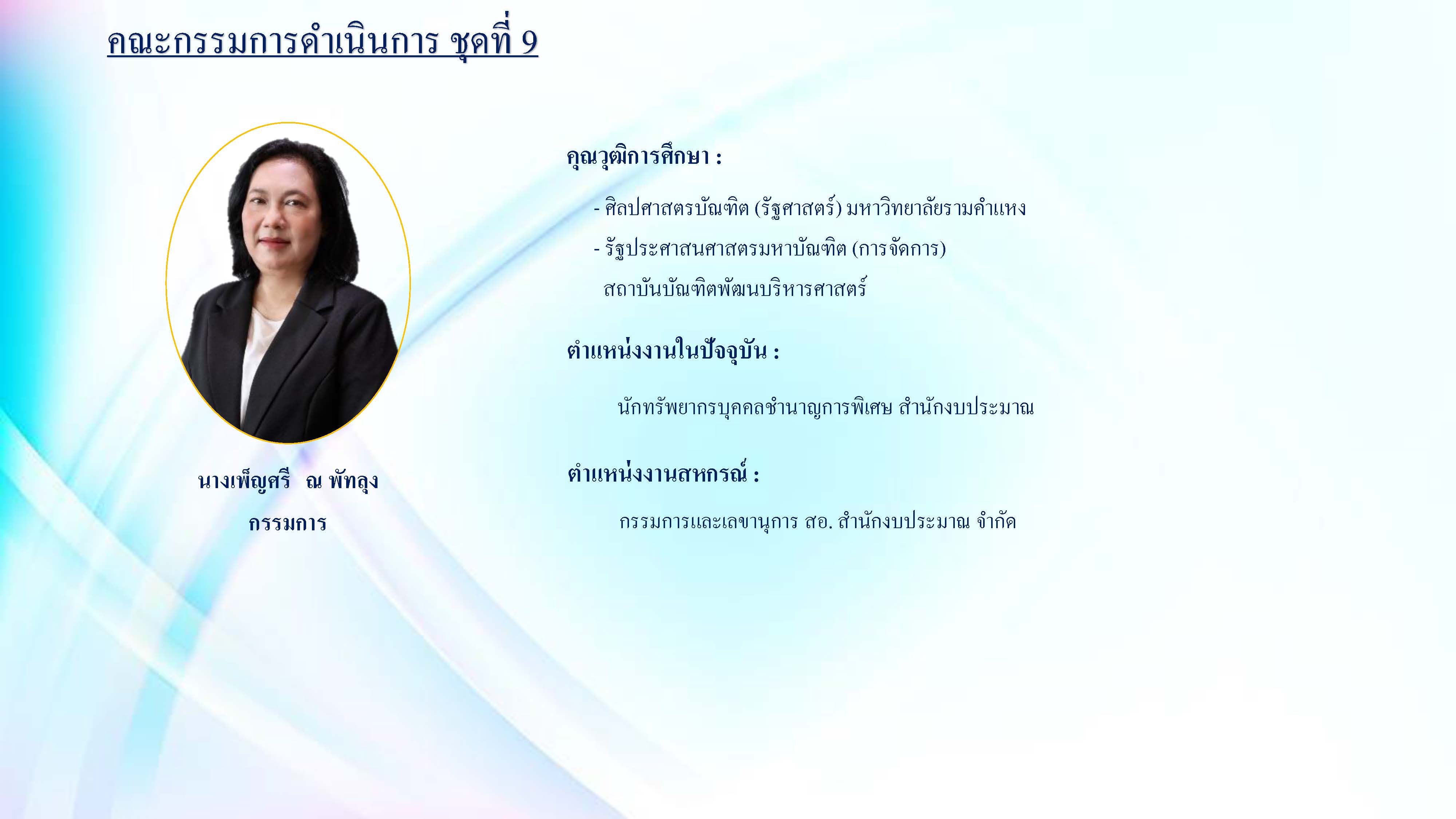 คณะกรรมการดำเนินการ ชุดที่ 9

นางเพ็ญศรี ณ พัทลุง
กรรมการ

คุณวุฒิการศึกษา :

- ศิลปศาสตรบัณฑิต (รัฐศาสตร์) มหาวิทยาลัยรามคำแหง

- รัฐประศาสนศาสตรมหาบัณฑิต (การจัดการ) สถาบันบัณฑิตพัฒนบริหารศาสตร์

ตำแหน่งงานในปัจจุบัน :

นักทรัพยากรบุคคลชำนาญการพิเศษ สำนักงบประมาณ

ตำแหน่งงานสหกรณ์ :

กรรมการและเลขานุการ สอ. สำนักงบประมาณ จำกัด